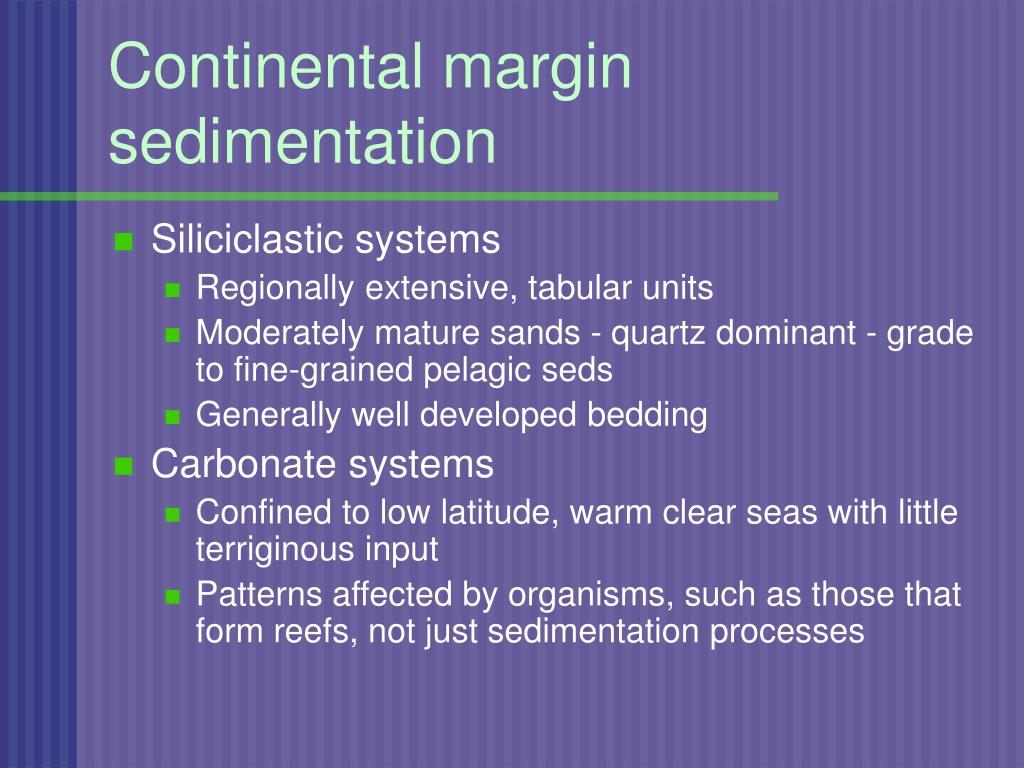 Continental margin sedimentation

- Siliciclastic systems
  - Regionally extensive, tabular units
  - Moderately mature sands - quartz dominant - grade to fine-grained pelagic seds
  - Generally well developed bedding
- Carbonate systems
  - Confined to low latitude, warm clear seas with little terriginous input
  - Patterns affected by organisms, such as those that form reefs, not just sedimentation processes